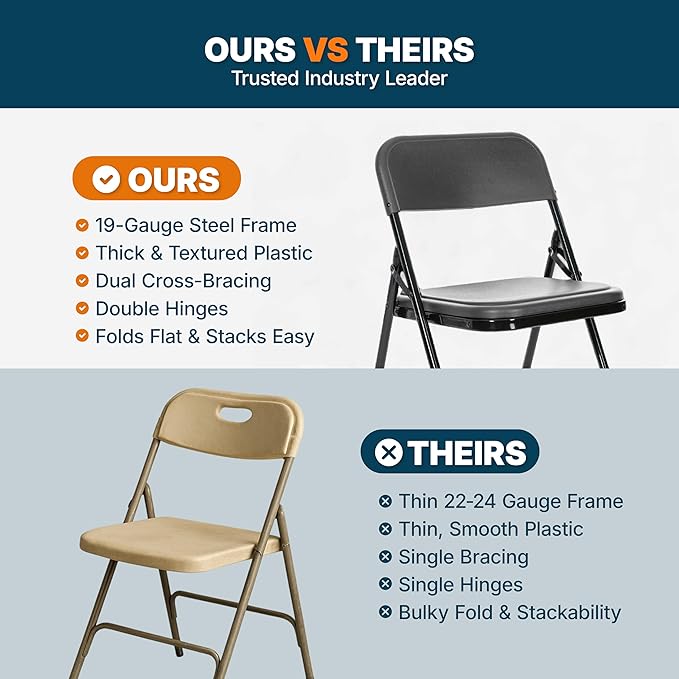 OURS VS THEIRS
Trusted Industry Leader

OURS

19-Gauge Steel Frame
Thick & Textured Plastic
Dual Cross-Bracing
Double Hinges
Folds Flat & Stacks Easy

THEIRS

Thin 22-24 Gauge Frame
Thin, Smooth Plastic
Single Bracing
Single Hinges
Bulky Fold & Stackability